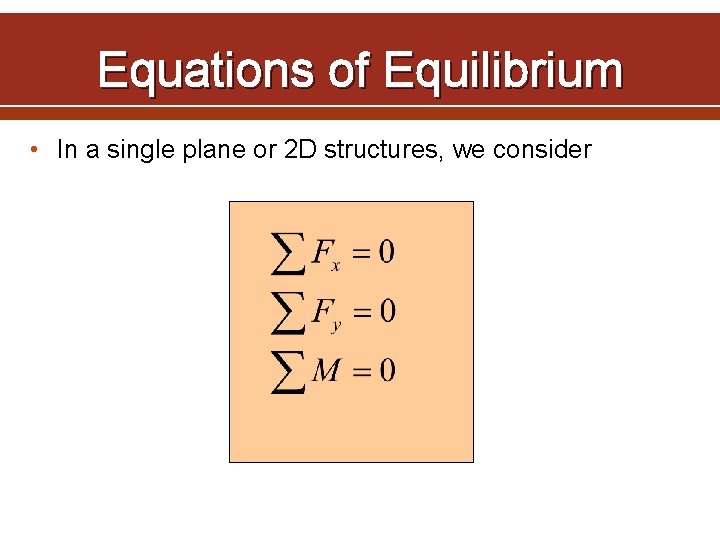 Equations of Equilibrium

• In a single plane or 2D structures, we consider

$\sum F_x = 0$

$\sum F_y = 0$

$\sum M = 0$